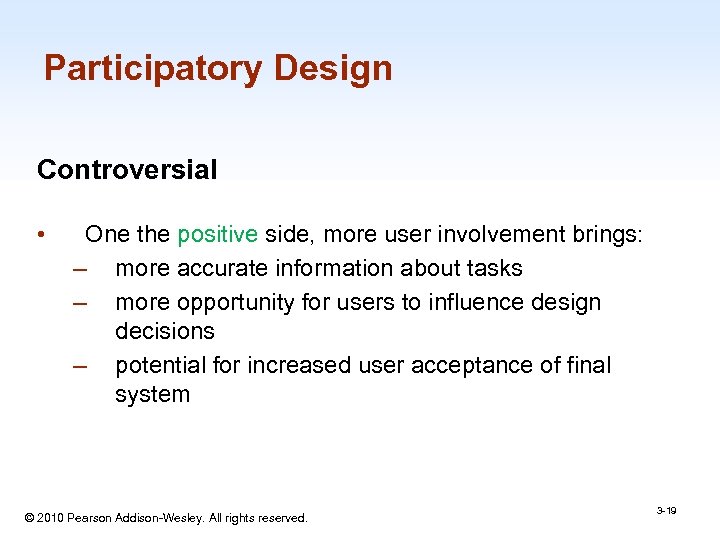 Participatory Design

Controversial

• One the positive side, more user involvement brings:
– more accurate information about tasks
– more opportunity for users to influence design decisions
– potential for increased user acceptance of final system

© 2010 Pearson Addison-Wesley. All rights reserved.

3-19